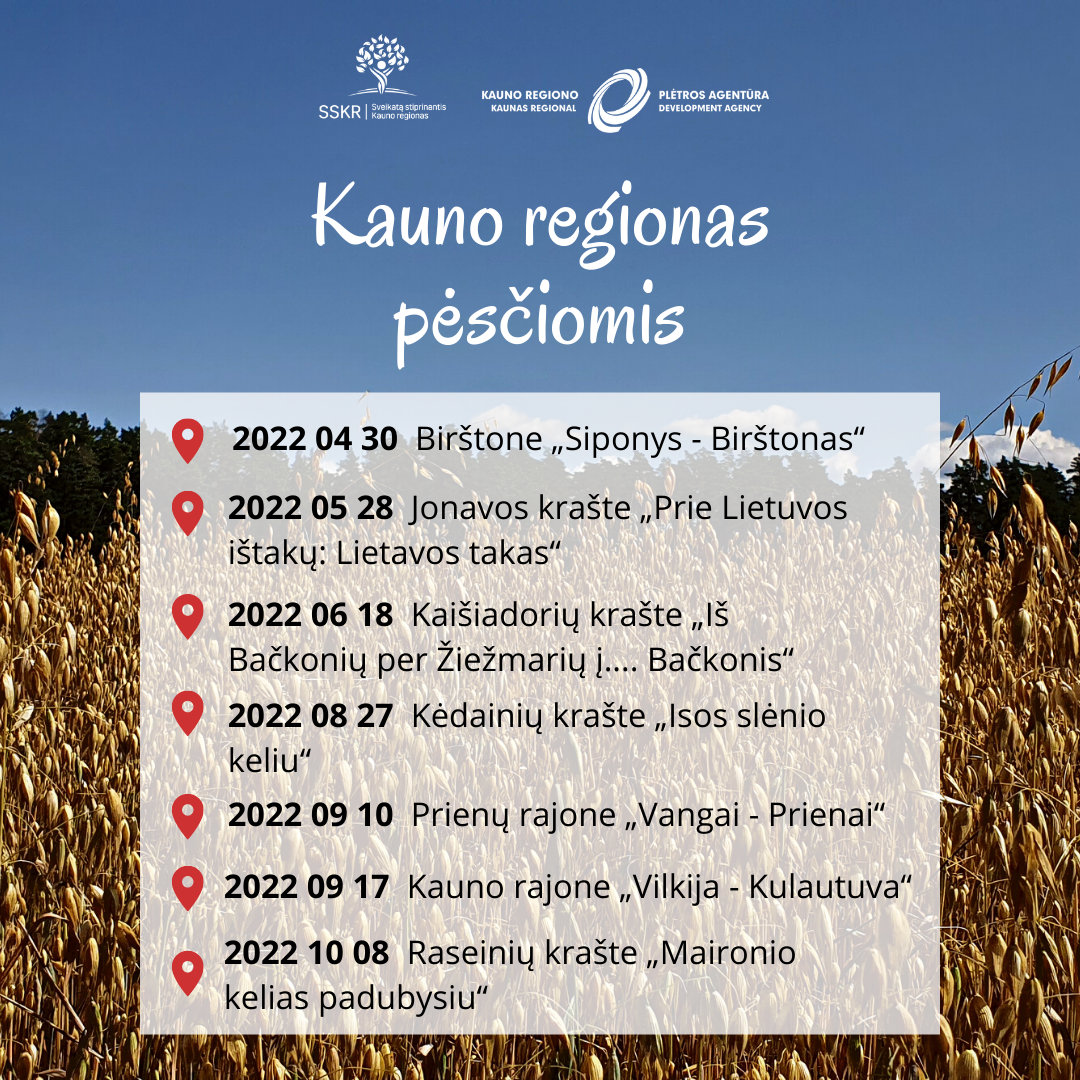 SSKR | Sveikatą stiprinantis Kauno regionas

KAUNO REGIONO KAUNAS REGIONAL PLĖTROS AGENTŪRA DEVELOPMENT AGENCY

Kauno regionas pėsčiomis

2022 04 30 Birštone „Siponys - Birštonas“

2022 05 28 Jonavos krašte „Prie Lietuvos ištakų: Lietavos takas“

2022 06 18 Kaišiadorių krašte „Iš Bačkonių per Žiežmarių į.... Bačkonis“

2022 08 27 Kėdainių krašte „Isos slėnio keliu“

2022 09 10 Prienų rajone „Vangai - Prienai“

2022 09 17 Kauno rajone „Vilkija - Kulautuva“

2022 10 08 Raseinių krašte „Maironio kelias padubysiu“